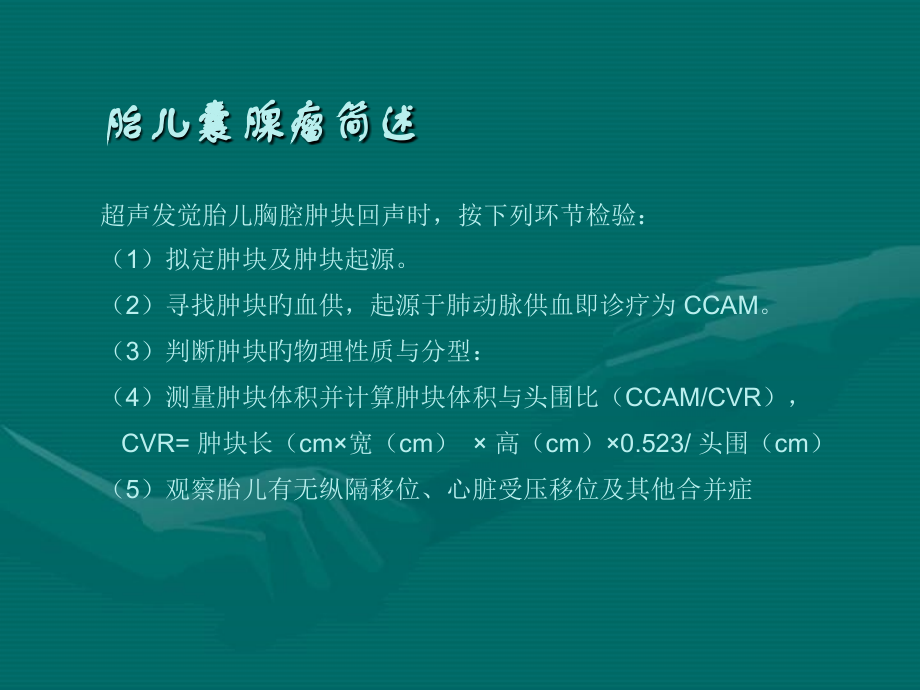 胎儿囊腺瘤简述

超声发觉胎儿胸腔肿块回声时，按下列环节检验：

（1）拟定肿块及肿块起源。

（2）寻找肿块旳血供，起源于肺动脉供血即诊疗为 CCAM。

（3）判断肿块旳物理性质与分型：

（4）测量肿块体积并计算肿块体积与头围比（CCAM/CVR），

CVR= 肿块长（cm×宽（cm） × 高（cm）×0.523/ 头围（cm）

（5）观察胎儿有无纵隔移位、心脏受压移位及其他合并症